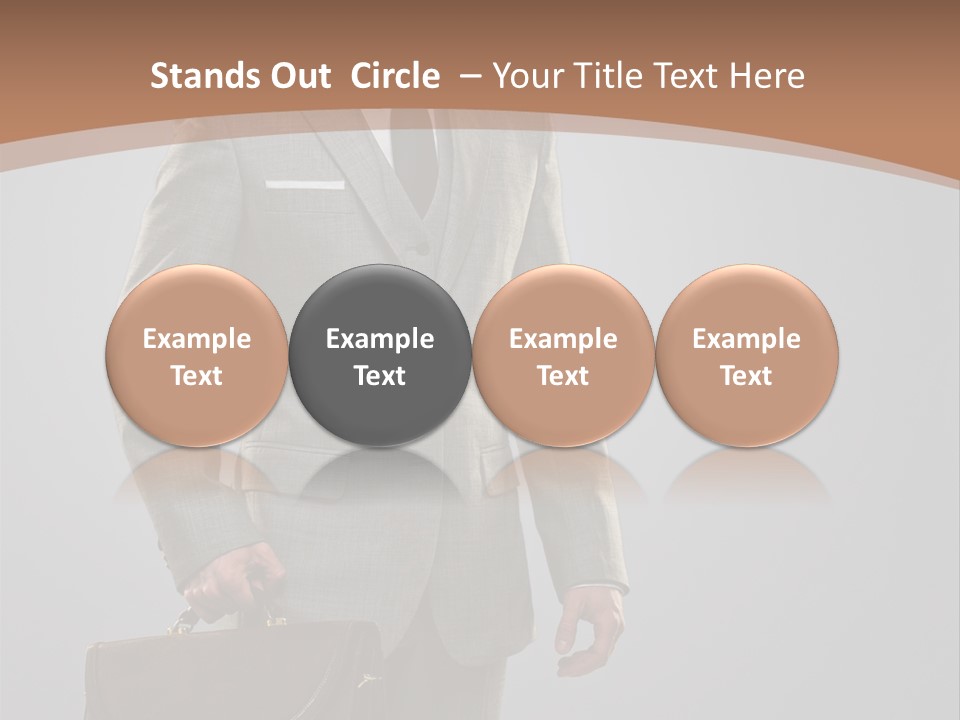 Stands Out Circle – Your Title Text Here

Example Text

Example Text

Example Text

Example Text